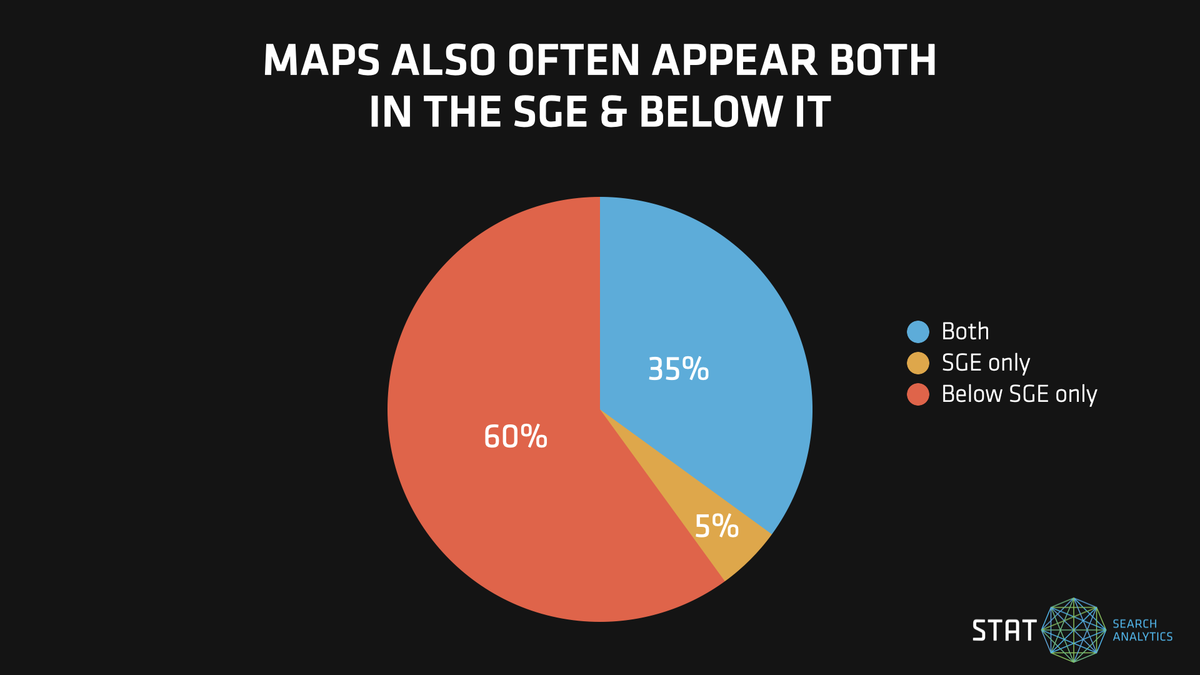 MAPS ALSO OFTEN APPEAR BOTH IN THE SGE & BELOW IT

35%

5%

60%

Both
SGE only
Below SGE only

STAT SEARCH ANALYTICS